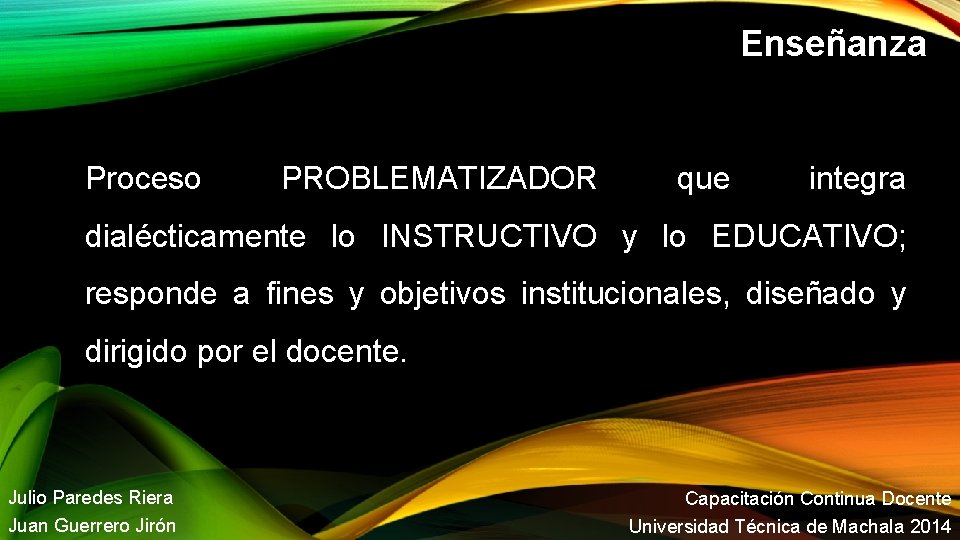 Enseñanza

Proceso PROBLEMATIZADOR que integra dialécticamente lo INSTRUCTIVO y lo EDUCATIVO; responde a fines y objetivos institucionales, diseñado y dirigido por el docente.

Julio Paredes Riera
Juan Guerrero Jirón

Capacitación Continua Docente
Universidad Técnica de Machala 2014